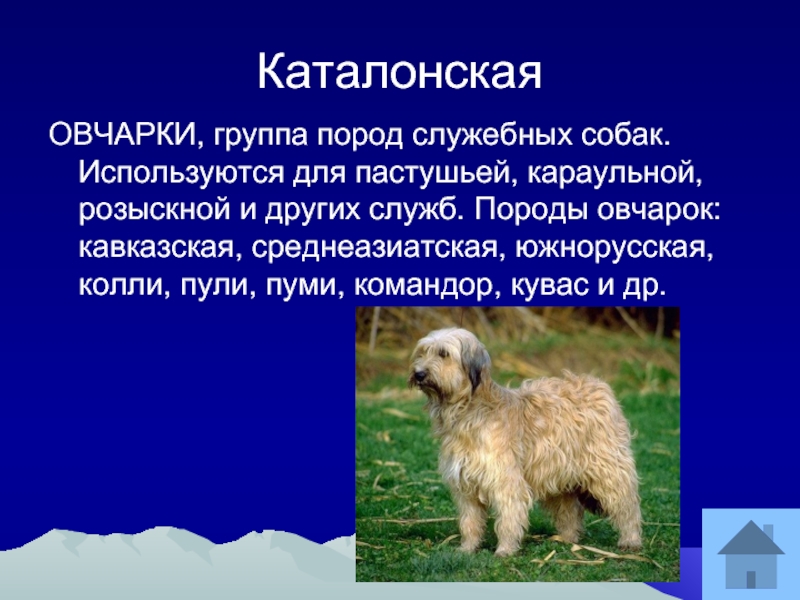 Каталонская

ОВЧАРКИ, группа пород служебных собак. Используются для пастушьей, караульной, розыскной и других служб. Породы овчарок: кавказская, среднеазиатская, южнорусская, колли, пули, пуми, командор, кувас и др.